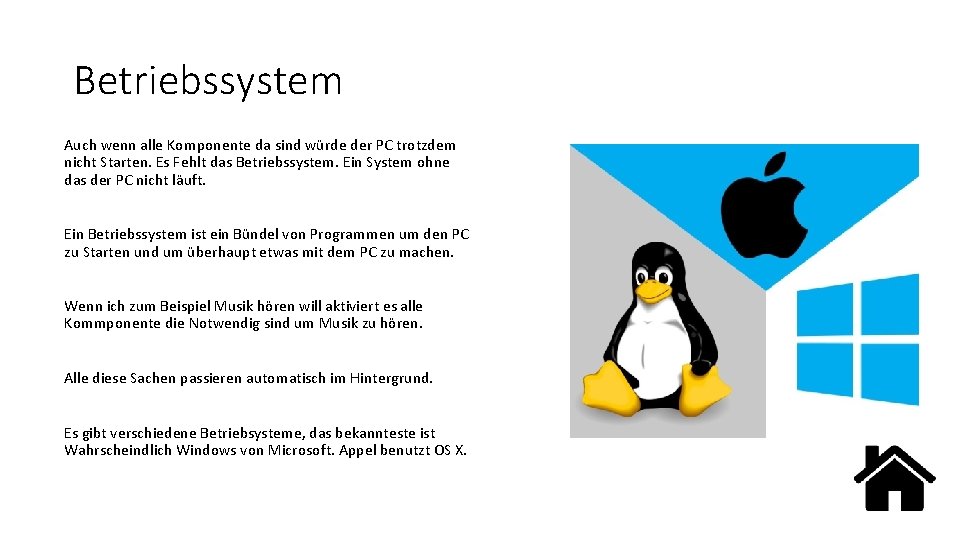 Betriebssystem

Auch wenn alle Komponente da sind würde der PC trotzdem nicht Starten. Es Fehlt das Betriebssystem. Ein System ohne das der PC nicht läuft.

Ein Betriebssystem ist ein Bündel von Programmen um den PC zu Starten und um überhaupt etwas mit dem PC zu machen.

Wenn ich zum Beispiel Musik hören will aktiviert es alle Kommponente die Notwendig sind um Musik zu hören.

Alle diese Sachen passieren automatisch im Hintergrund.

Es gibt verschiedene Betriebsysteme, das bekannteste ist Wahrscheindlich Windows von Microsoft. Appel benutzt OS X.